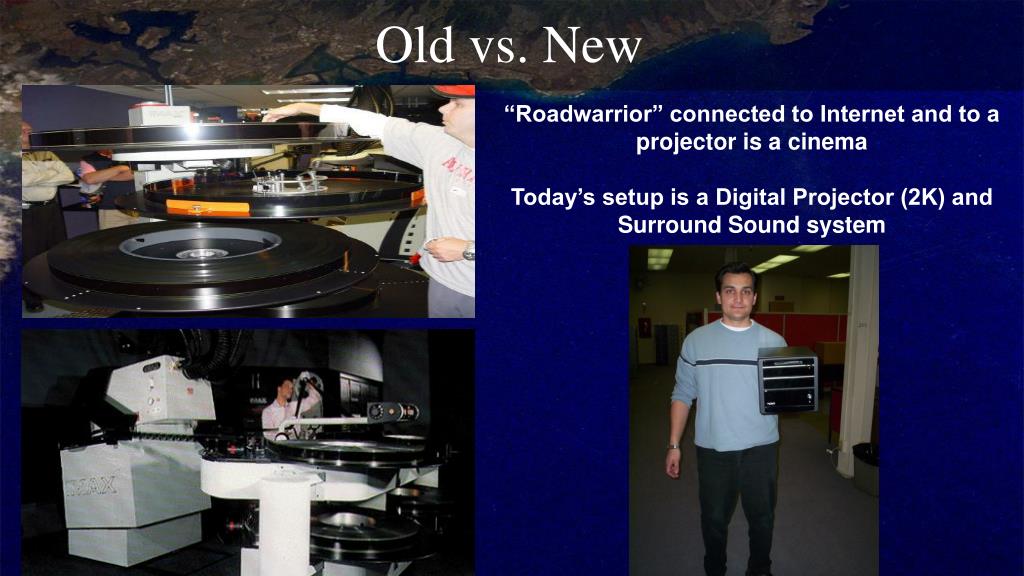 Old vs. New

“Roadwarrior” connected to Internet and to a projector is a cinema

Today’s setup is a Digital Projector (2K) and Surround Sound system

IMAX